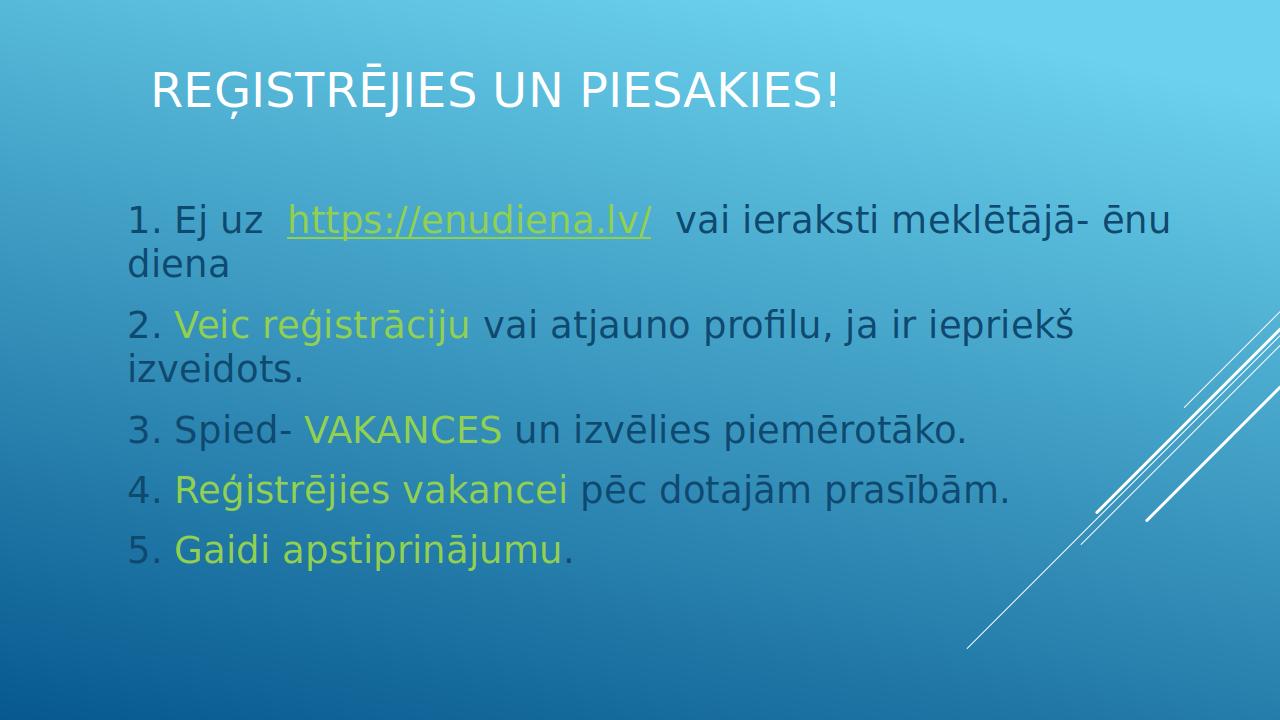 REĢISTRĒJIES UN PIESAKIES!

1. Ej uz https://enudiena.lv/ vai ieraksti meklētājā- ēnu diena

2. Veic reģistrāciju vai atjauno profilu, ja ir iepriekš izveidots.

3. Spied- VAKANCES un izvēlies piemērotāko.

4. Reģistrējies vakancei pēc dotajām prasībām.

5. Gaidi apstiprinājumu.